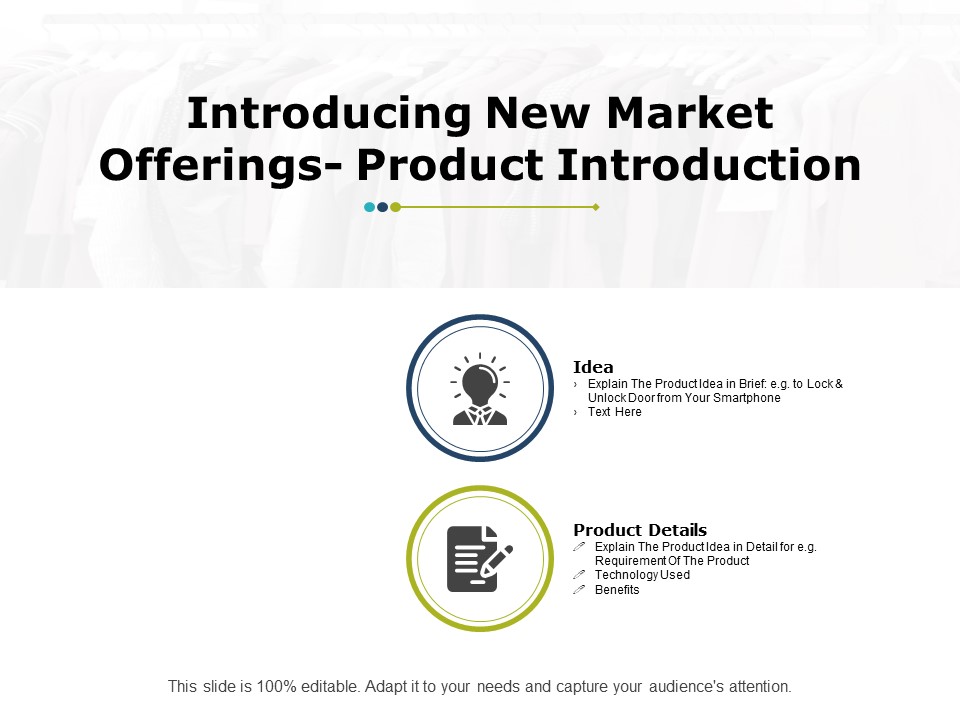 Introducing New Market Offerings- Product Introduction

Idea
› Explain The Product Idea in Brief: e.g. to Lock & Unlock Door from Your Smartphone
› Text Here

Product Details
Explain The Product Idea in Detail for e.g. Requirement Of The Product
Technology Used
Benefits

This slide is 100% editable. Adapt it to your needs and capture your audience's attention.